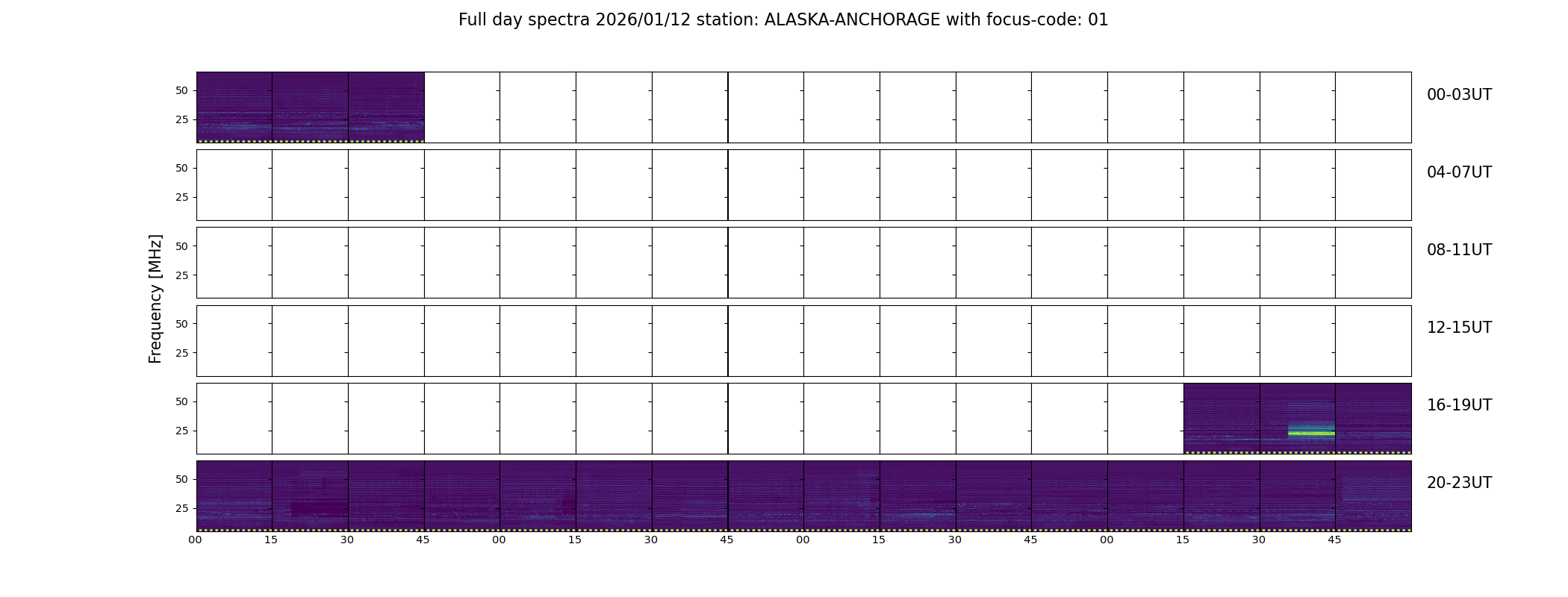 Full day spectra 2026/01/12 station: ALASKA-ANCHORAGE with focus-code: 01

Frequency [MHz]

50
25
00-03UT

50
25
04-07UT

50
25
08-11UT

50
25
12-15UT

50
25
16-19UT

50
25
20-23UT

00 15 30 45 00 15 30 45 00 15 30 45 00 15 30 45